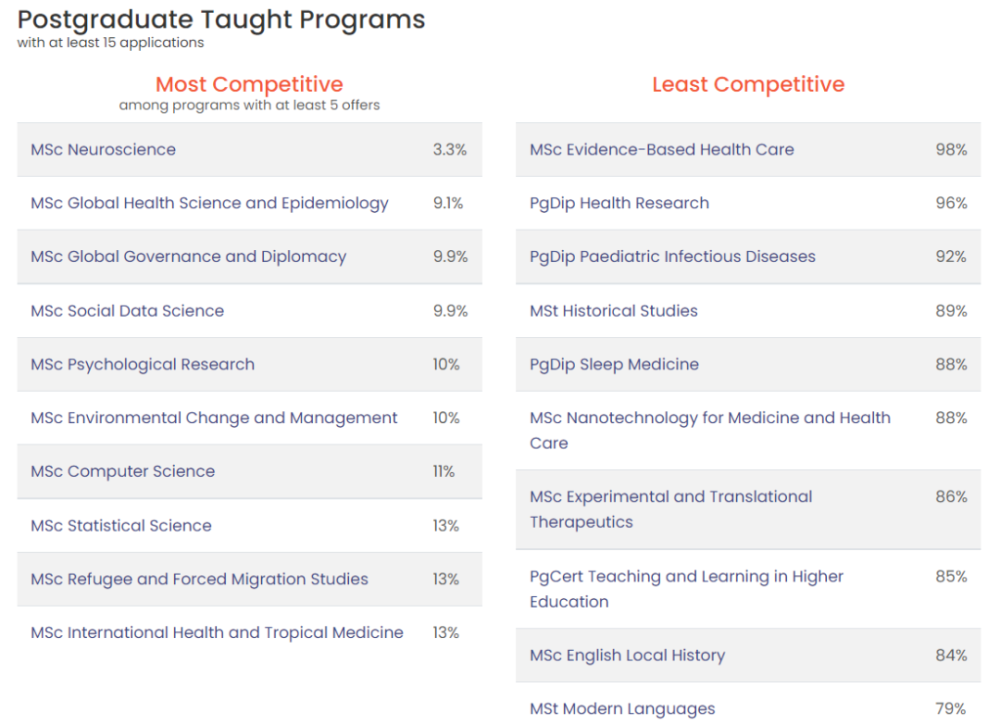 Postgraduate Taught Programs
with at least 15 applications

Most Competitive
among programs with at least 5 offers

| | |
|---|---|
| MSc Neuroscience | 3.3% |
| MSc Global Health Science and Epidemiology | 9.1% |
| MSc Global Governance and Diplomacy | 9.9% |
| MSc Social Data Science | 9.9% |
| MSc Psychological Research | 10% |
| MSc Environmental Change and Management | 10% |
| MSc Computer Science | 11% |
| MSc Statistical Science | 13% |
| MSc Refugee and Forced Migration Studies | 13% |
| MSc International Health and Tropical Medicine | 13% |

Least Competitive

| | |
|---|---|
| MSc Evidence-Based Health Care | 98% |
| PgDip Health Research | 96% |
| PgDip Paediatric Infectious Diseases | 92% |
| MSt Historical Studies | 89% |
| PgDip Sleep Medicine | 88% |
| MSc Nanotechnology for Medicine and Health Care | 88% |
| MSc Experimental and Translational Therapeutics | 86% |
| PgCert Teaching and Learning in Higher Education | 85% |
| MSc English Local History | 84% |
| MSt Modern Languages | 79% |